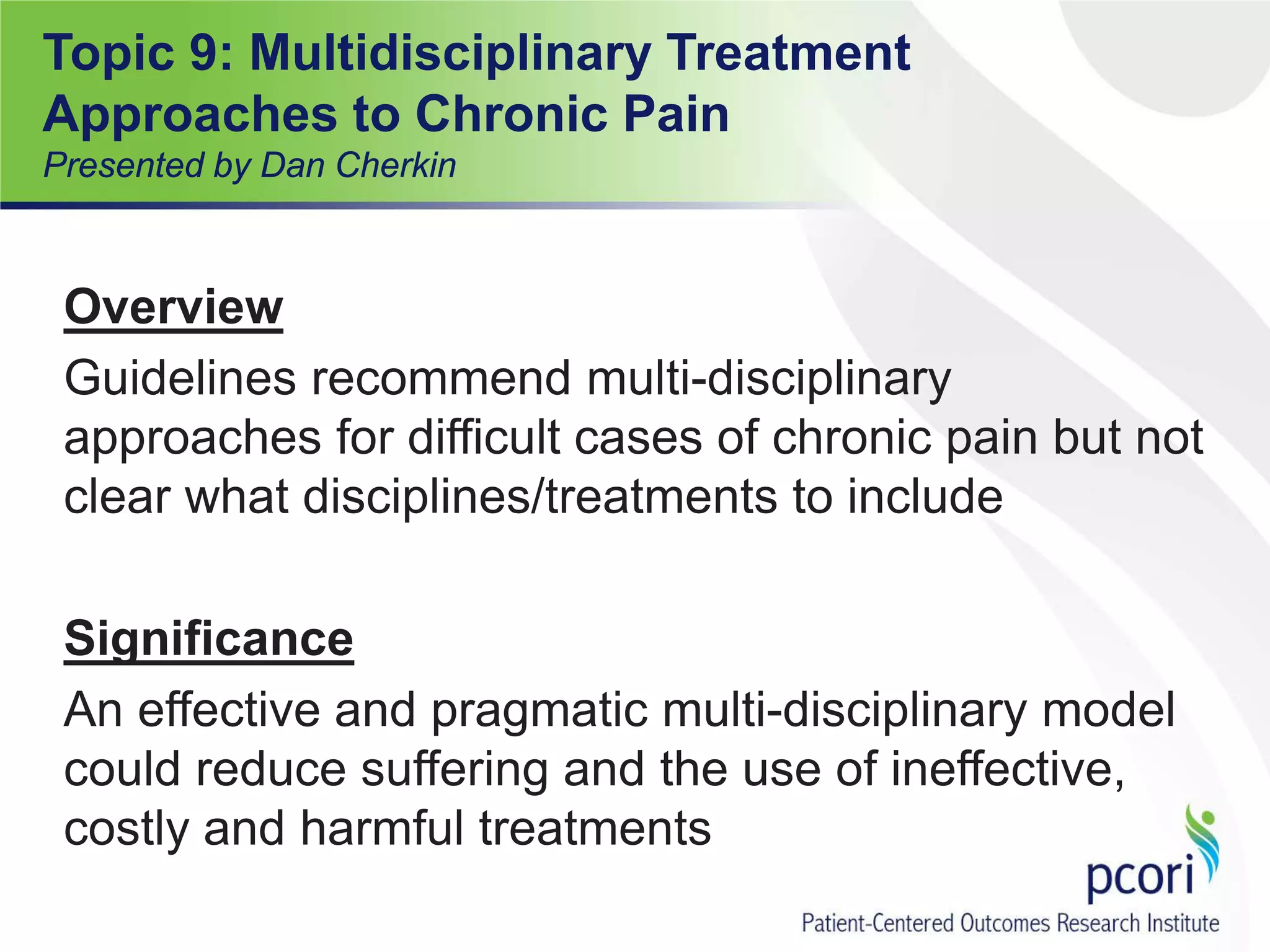 Topic 9: Multidisciplinary Treatment Approaches to Chronic Pain
Presented by Dan Cherkin

Overview

Guidelines recommend multi-disciplinary approaches for difficult cases of chronic pain but not clear what disciplines/treatments to include

Significance

An effective and pragmatic multi-disciplinary model could reduce suffering and the use of ineffective, costly and harmful treatments

pcori
Patient-Centered Outcomes Research Institute